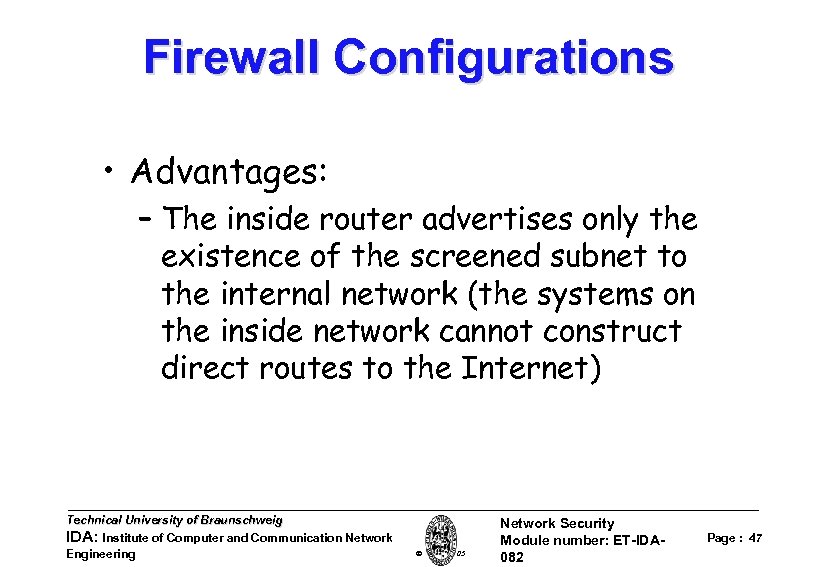 Firewall Configurations

• Advantages:
– The inside router advertises only the existence of the screened subnet to the internal network (the systems on the inside network cannot construct direct routes to the Internet)

Technical University of Braunschweig
IDA: Institute of Computer and Communication Network Engineering

© 05

Network Security
Module number: ET-IDA-082

Page : 47